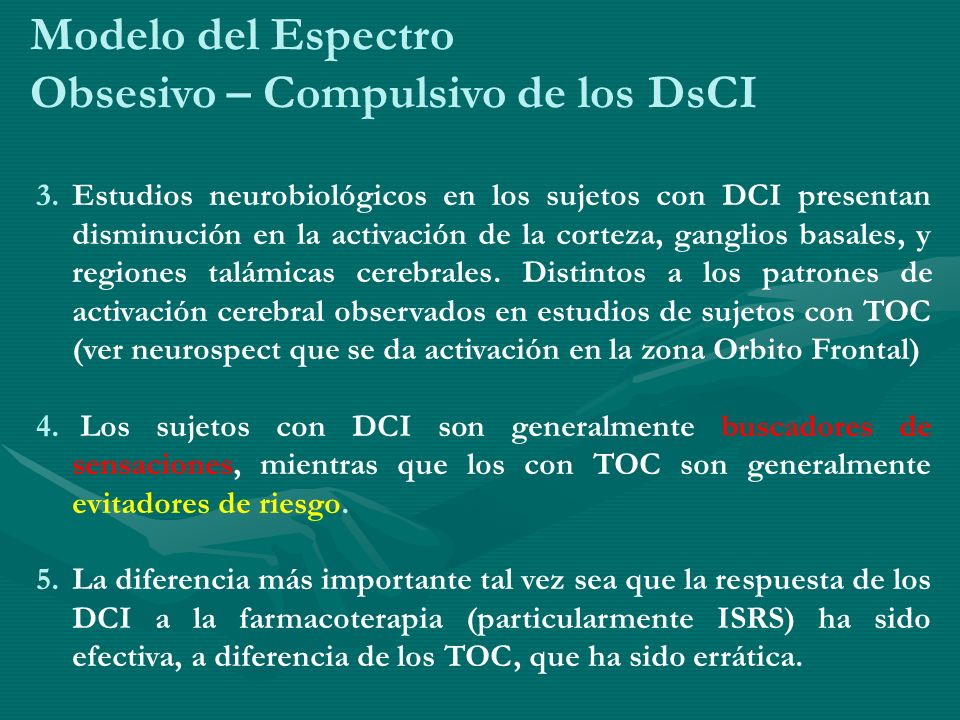 Modelo del Espectro
Obsesivo – Compulsivo de los DsCI

3. Estudios neurobiológicos en los sujetos con DCI presentan disminución en la activación de la corteza, ganglios basales, y regiones talámicas cerebrales. Distintos a los patrones de activación cerebral observados en estudios de sujetos con TOC (ver neurospect que se da activación en la zona Orbito Frontal)

4. Los sujetos con DCI son generalmente buscadores de sensaciones, mientras que los con TOC son generalmente evitadores de riesgo.

5. La diferencia más importante tal vez sea que la respuesta de los DCI a la farmacoterapia (particularmente ISRS) ha sido efectiva, a diferencia de los TOC, que ha sido errática.